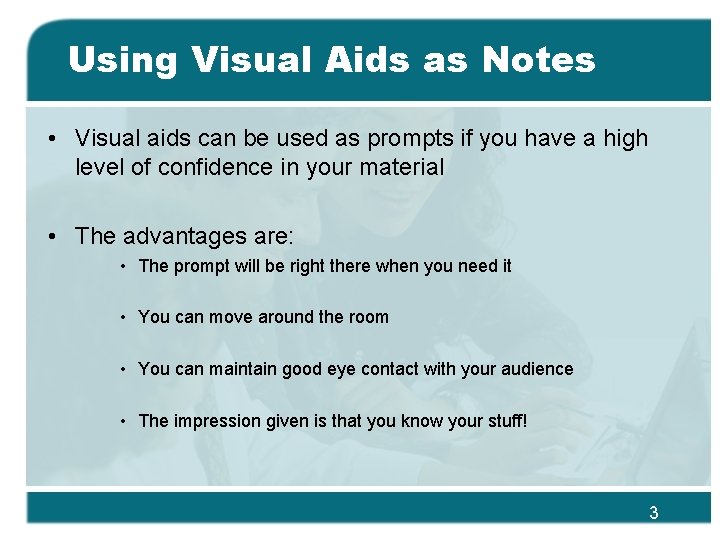 Using Visual Aids as Notes

• Visual aids can be used as prompts if you have a high level of confidence in your material

• The advantages are:
• The prompt will be right there when you need it
• You can move around the room
• You can maintain good eye contact with your audience
• The impression given is that you know your stuff!

3